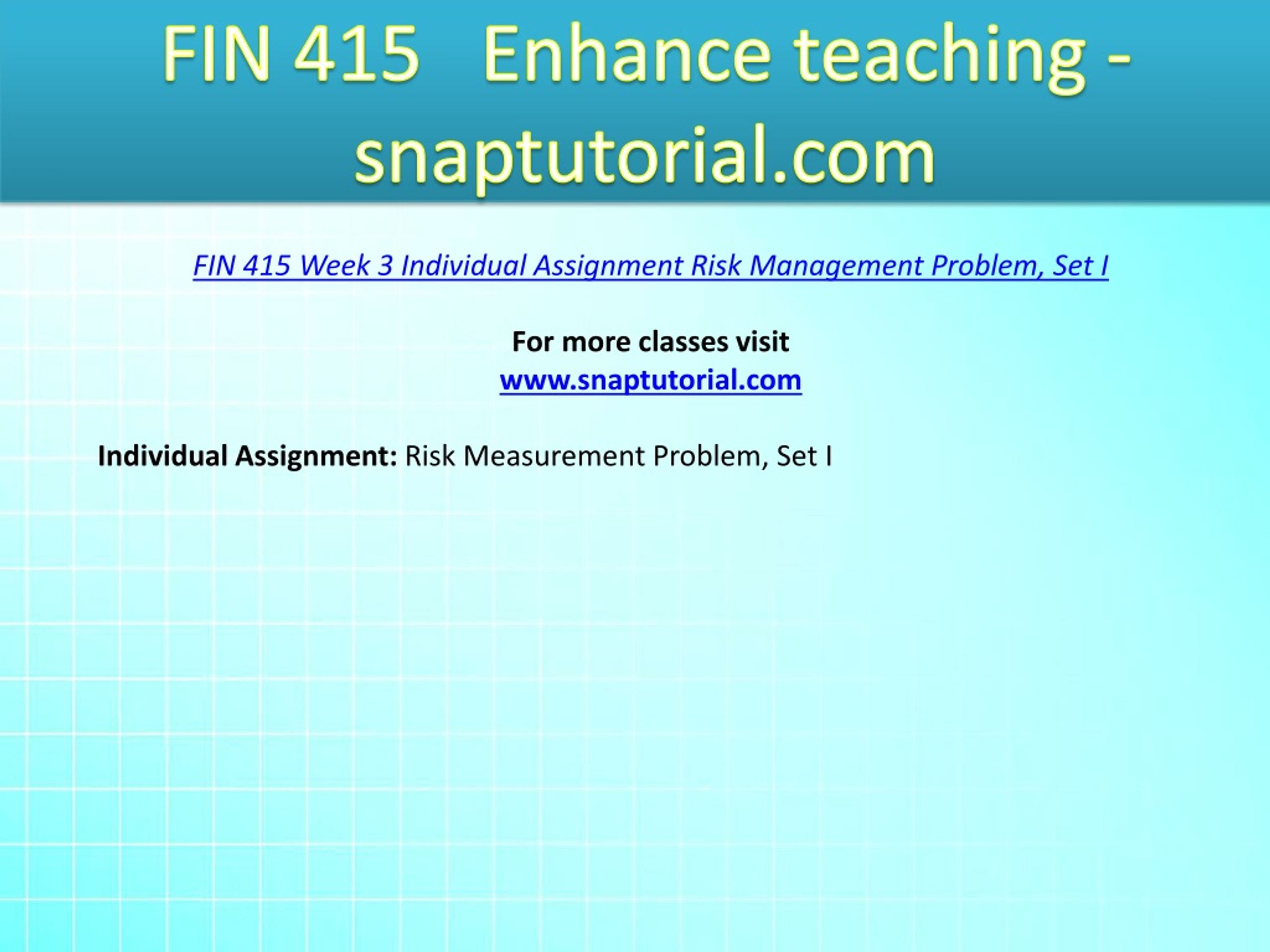 FIN 415 Enhance teaching - snaptutorial.com

FIN 415 Week 3 Individual Assignment Risk Management Problem, Set I

For more classes visit
www.snaptutorial.com

Individual Assignment: Risk Measurement Problem, Set I